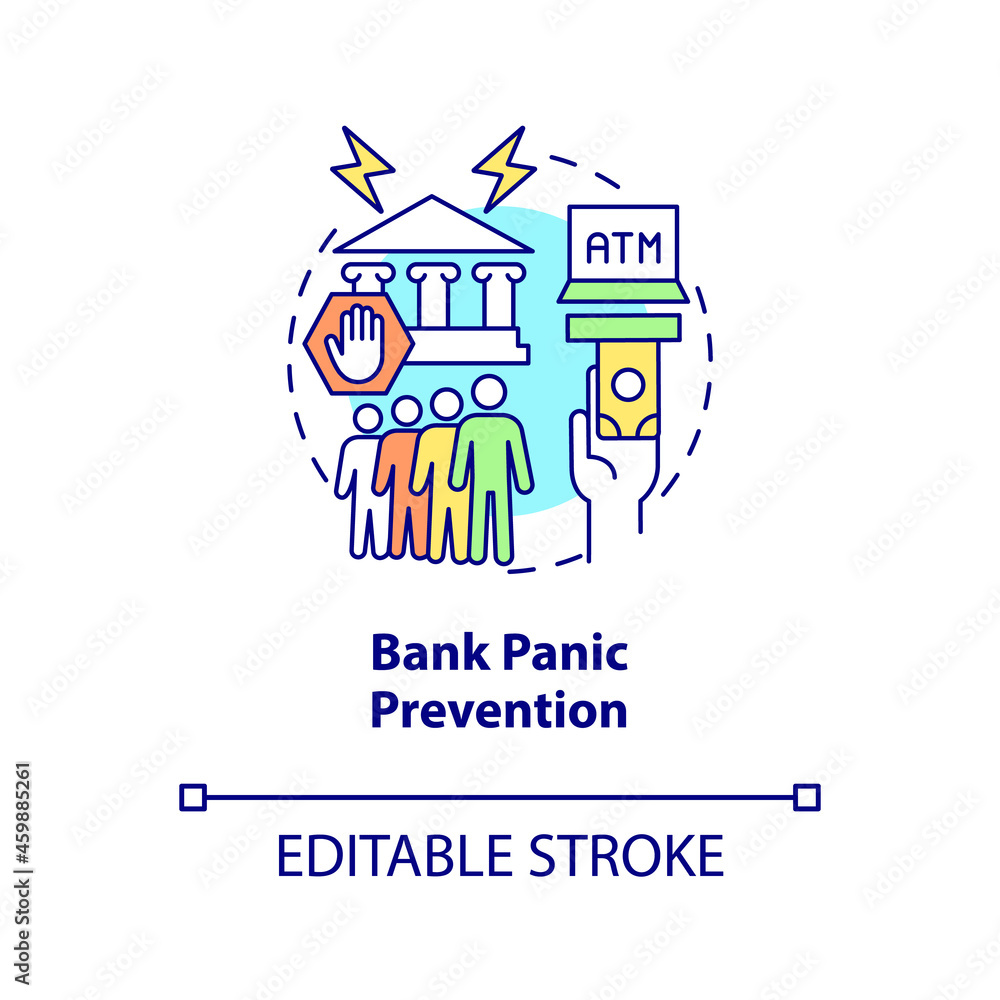 ATM

Bank Panic Prevention

EDITABLE STROKE

Adobe Stock | #459885261